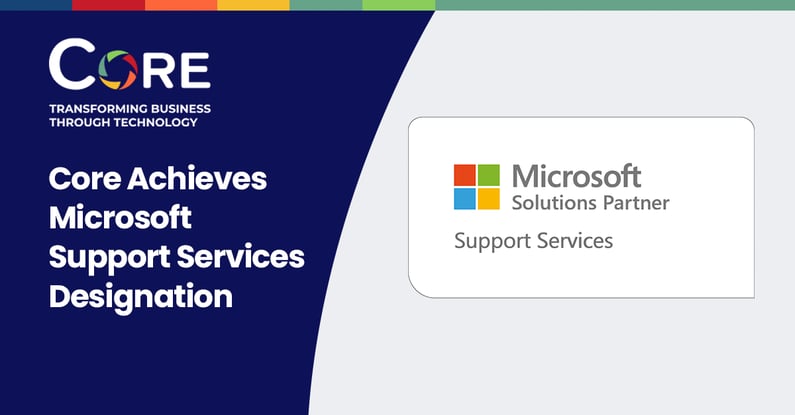 CORE
TRANSFORMING BUSINESS THROUGH TECHNOLOGY

Core Achieves Microsoft Support Services Designation

Microsoft
Solutions Partner
Support Services